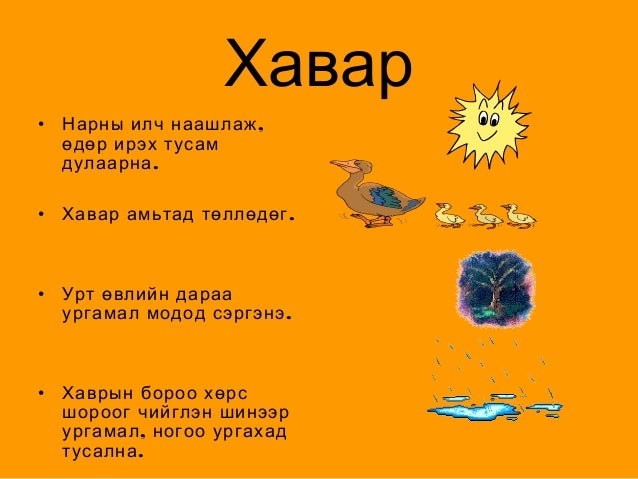 Хавар

• Нарны илч наашлаж, өдөр ирэх тусам дулаарна.

• Хавар амьтад төллөдөг.

• Урт өвлийн дараа ургамал модод сэргэнэ.

• Хаврын бороо хөрс шороог чийглэн шинээр ургамал, ногоо ургахад тусална.